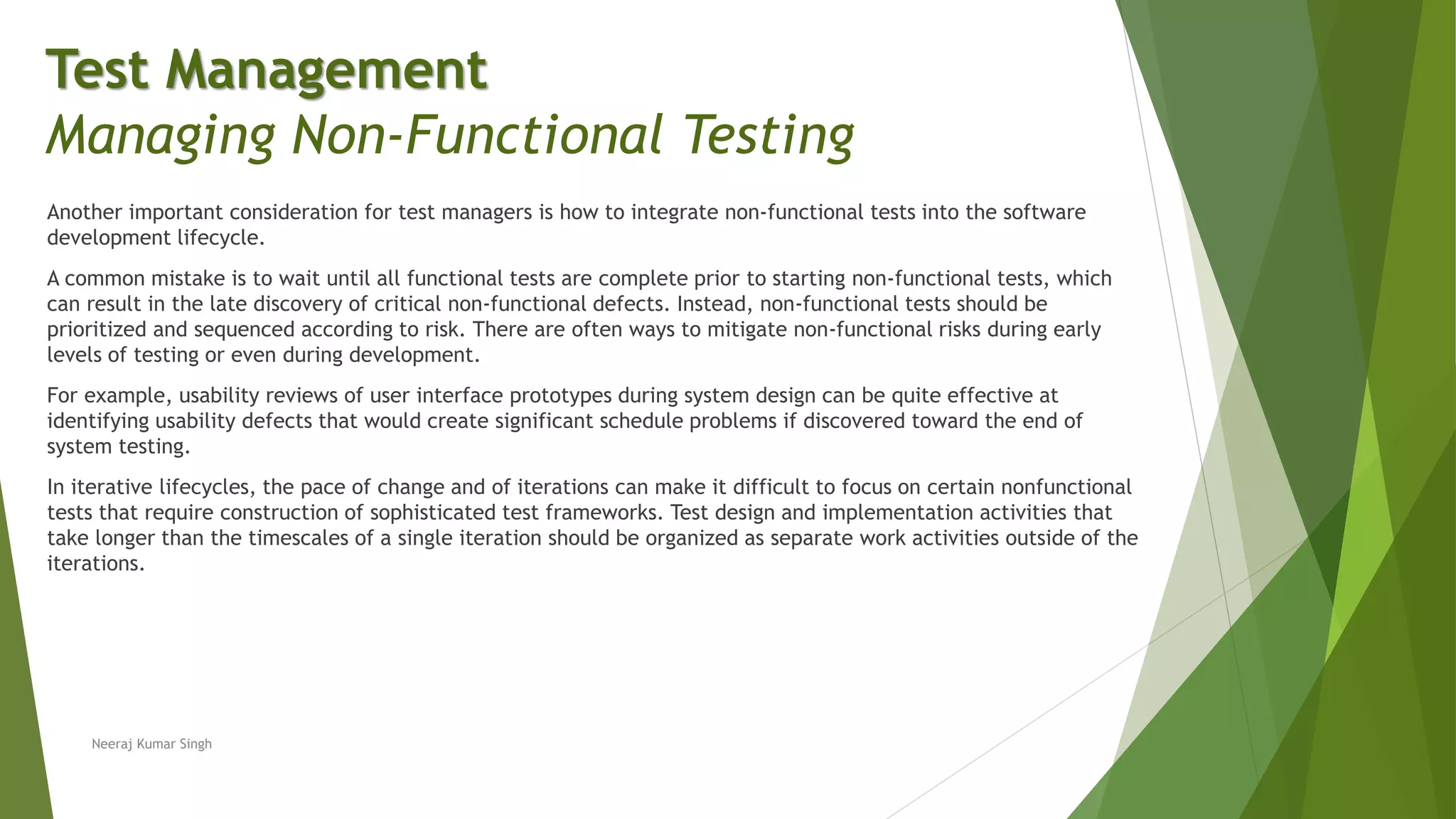 Test Management
Managing Non-Functional Testing

Another important consideration for test managers is how to integrate non-functional tests into the software development lifecycle.

A common mistake is to wait until all functional tests are complete prior to starting non-functional tests, which can result in the late discovery of critical non-functional defects. Instead, non-functional tests should be prioritized and sequenced according to risk. There are often ways to mitigate non-functional risks during early levels of testing or even during development.

For example, usability reviews of user interface prototypes during system design can be quite effective at identifying usability defects that would create significant schedule problems if discovered toward the end of system testing.

In iterative lifecycles, the pace of change and of iterations can make it difficult to focus on certain nonfunctional tests that require construction of sophisticated test frameworks. Test design and implementation activities that take longer than the timescales of a single iteration should be organized as separate work activities outside of the iterations.

Neeraj Kumar Singh